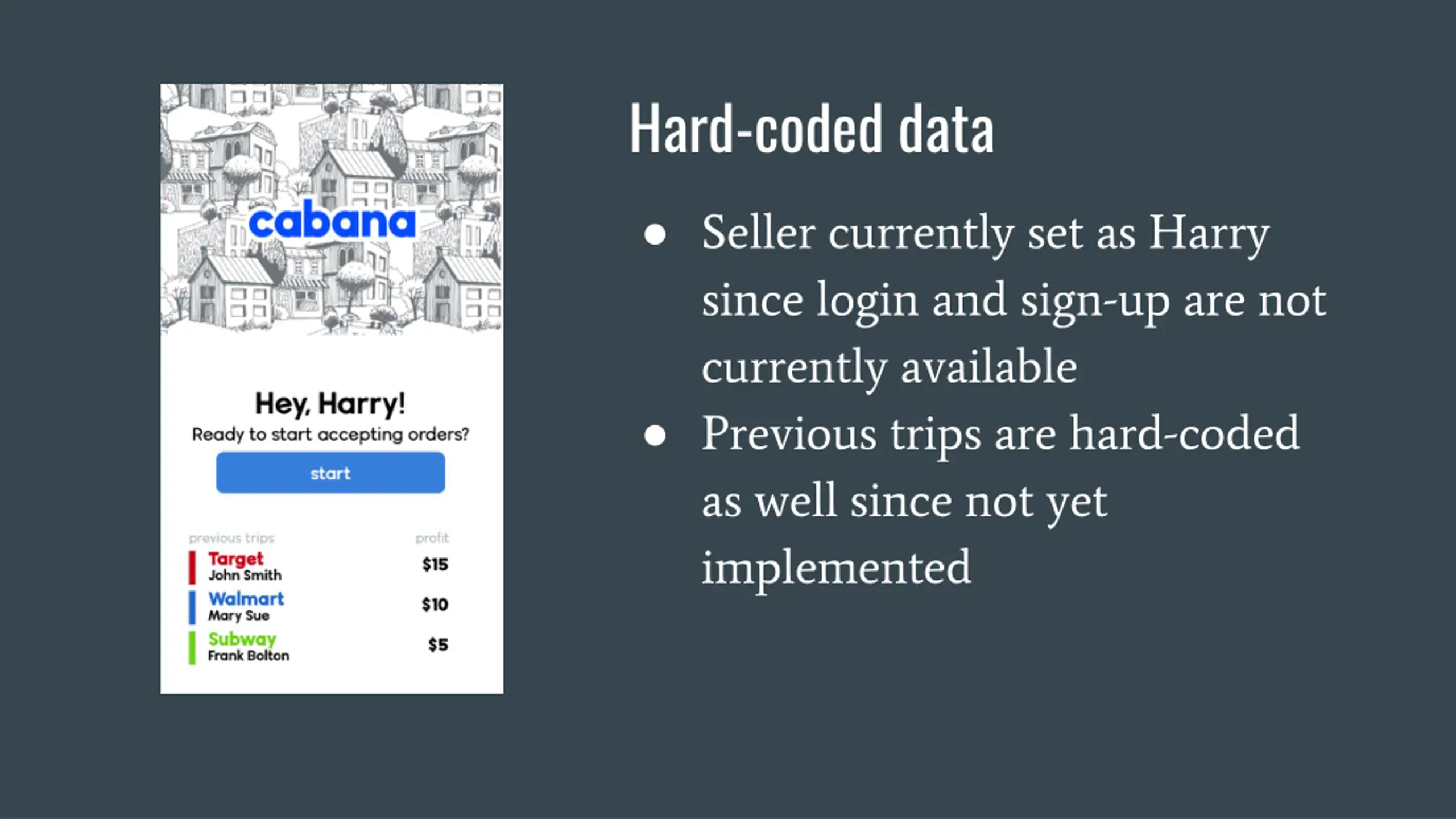 cabana

Hey, Harry!
Ready to start accepting orders?

start

| previous trips | profit |
|---|---|
| Target John Smith | $15 |
| Walmart Mary Sue | $10 |
| Subway Frank Bolton | $5 |

Hard-coded data

● Seller currently set as Harry since login and sign-up are not currently available
● Previous trips are hard-coded as well since not yet implemented